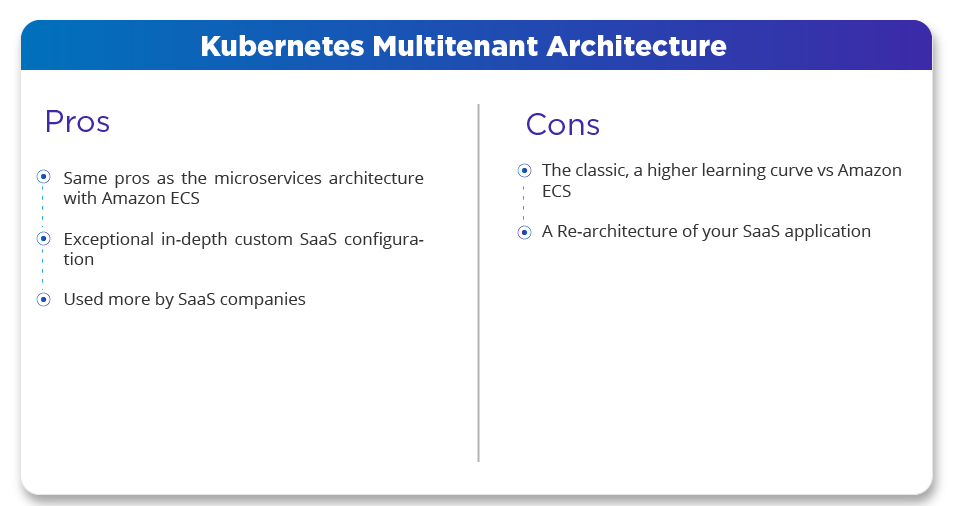 Kubernetes Multitenant Architecture

Pros

Same pros as the microservices architecture with Amazon ECS

Exceptional in-depth custom SaaS configuration

Used more by SaaS companies

Cons

The classic, a higher learning curve vs Amazon ECS

A Re-architecture of your SaaS application